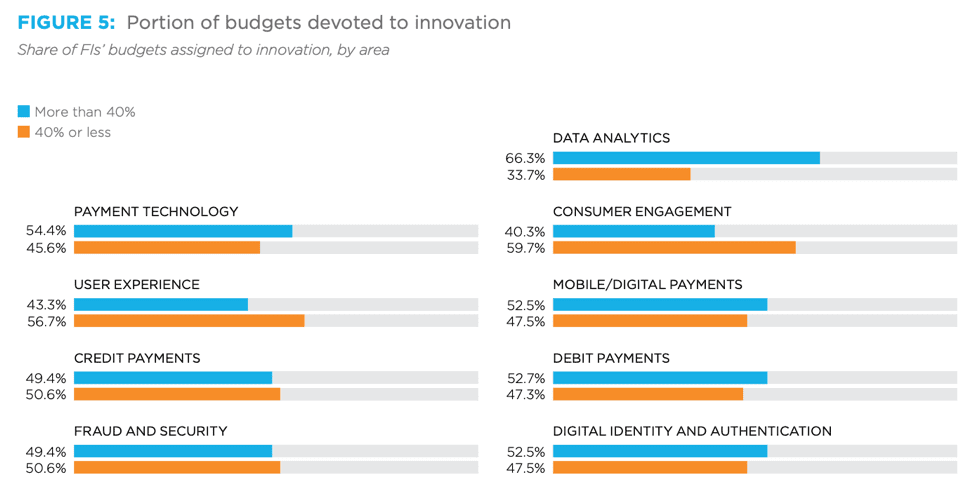 FIGURE 5: Portion of budgets devoted to innovation

Share of FIs' budgets assigned to innovation, by area

More than 40%
40% or less

PAYMENT TECHNOLOGY
54.4%
45.6%

USER EXPERIENCE
43.3%
56.7%

CREDIT PAYMENTS
49.4%
50.6%

FRAUD AND SECURITY
49.4%
50.6%

DATA ANALYTICS
66.3%
33.7%

CONSUMER ENGAGEMENT
40.3%
59.7%

MOBILE/DIGITAL PAYMENTS
52.5%
47.5%

DEBIT PAYMENTS
52.7%
47.3%

DIGITAL IDENTITY AND AUTHENTICATION
52.5%
47.5%